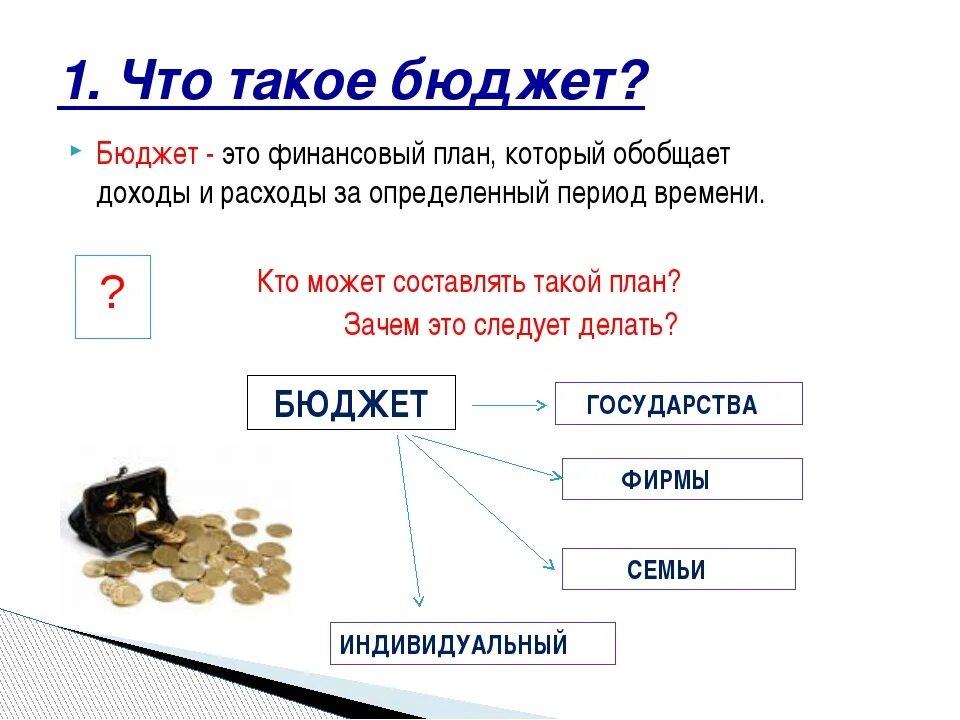 1. Что такое бюджет?

Бюджет - это финансовый план, который обобщает доходы и расходы за определенный период времени.

?

Кто может составлять такой план?
Зачем это следует делать?

БЮДЖЕТ

ГОСУДАРСТВА

ФИРМЫ

СЕМЬИ

ИНДИВИДУАЛЬНЫЙ